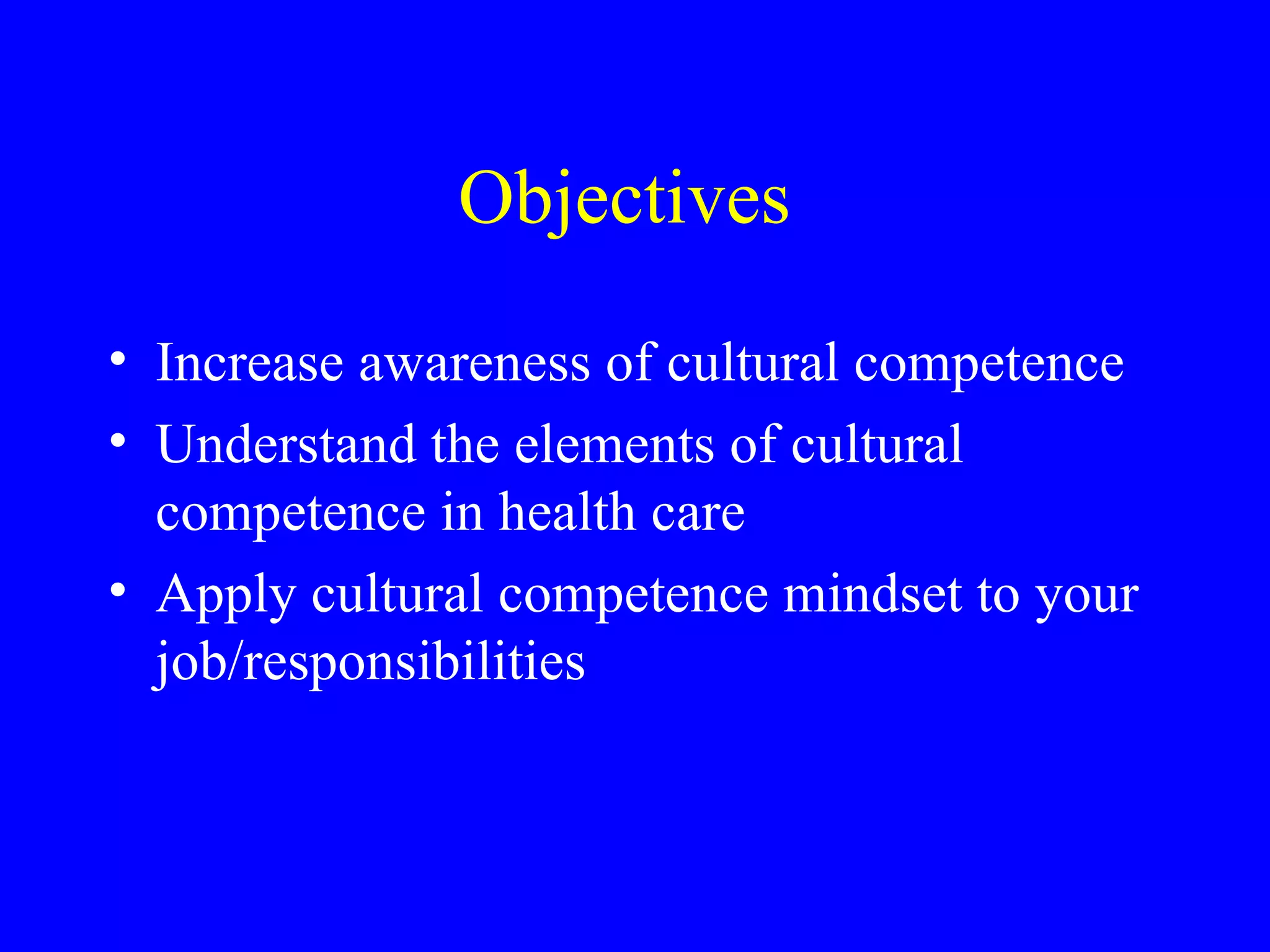 Objectives

• Increase awareness of cultural competence
• Understand the elements of cultural competence in health care
• Apply cultural competence mindset to your job/responsibilities